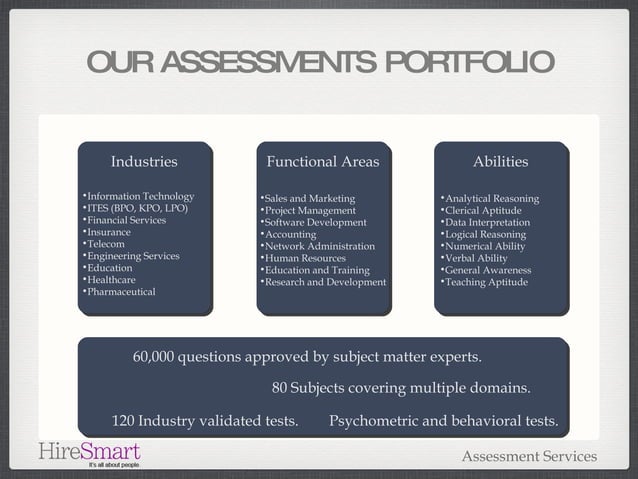 OUR ASSESSMENTS PORTFOLIO

Industries

•Information Technology
•ITES (BPO, KPO, LPO)
•Financial Services
•Insurance
•Telecom
•Engineering Services
•Education
•Healthcare
•Pharmaceutical

Functional Areas

•Sales and Marketing
•Project Management
•Software Development
•Accounting
•Network Administration
•Human Resources
•Education and Training
•Research and Development

Abilities

•Analytical Reasoning
•Clerical Aptitude
•Data Interpretation
•Logical Reasoning
•Numerical Ability
•Verbal Ability
•General Awareness
•Teaching Aptitude

60,000 questions approved by subject matter experts.

80 Subjects covering multiple domains.

120 Industry validated tests. Psychometric and behavioral tests.

HireSmart
It's all about people.

Assessment Services